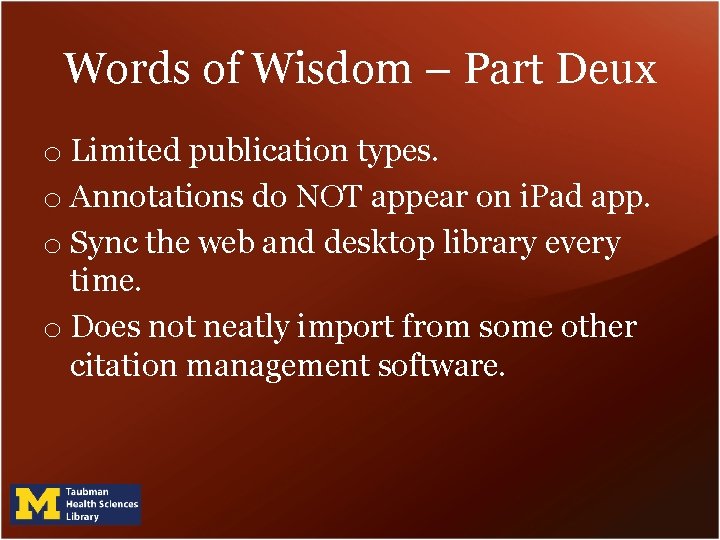 Words of Wisdom – Part Deux

o Limited publication types.

o Annotations do NOT appear on iPad app.

o Sync the web and desktop library every time.

o Does not neatly import from some other citation management software.

M Taubman Health Sciences Library